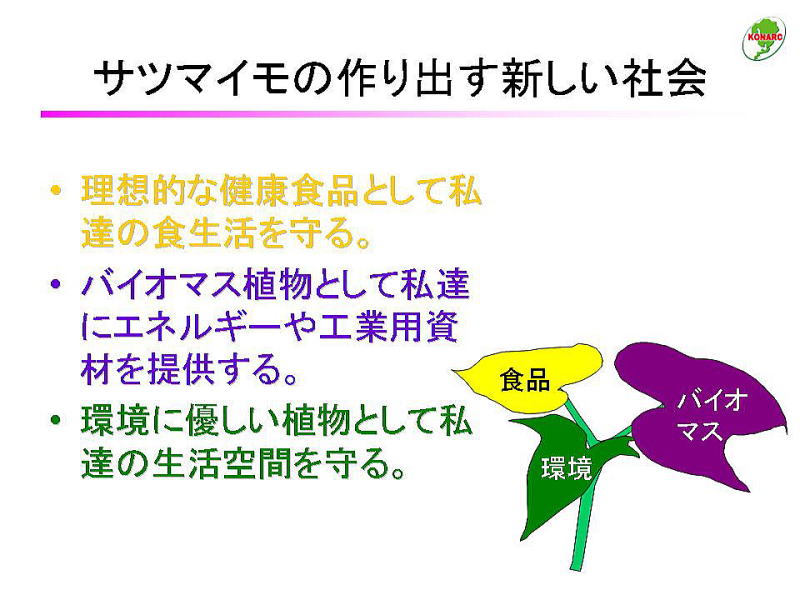 KONARC

サツマイモの作り出す新しい社会

• 理想的な健康食品として私達の食生活を守る。

• バイオマス植物として私達にエネルギーや工業用資材を提供する。

• 環境に優しい植物として私達の生活空間を守る。

食品

バイオマス

環境